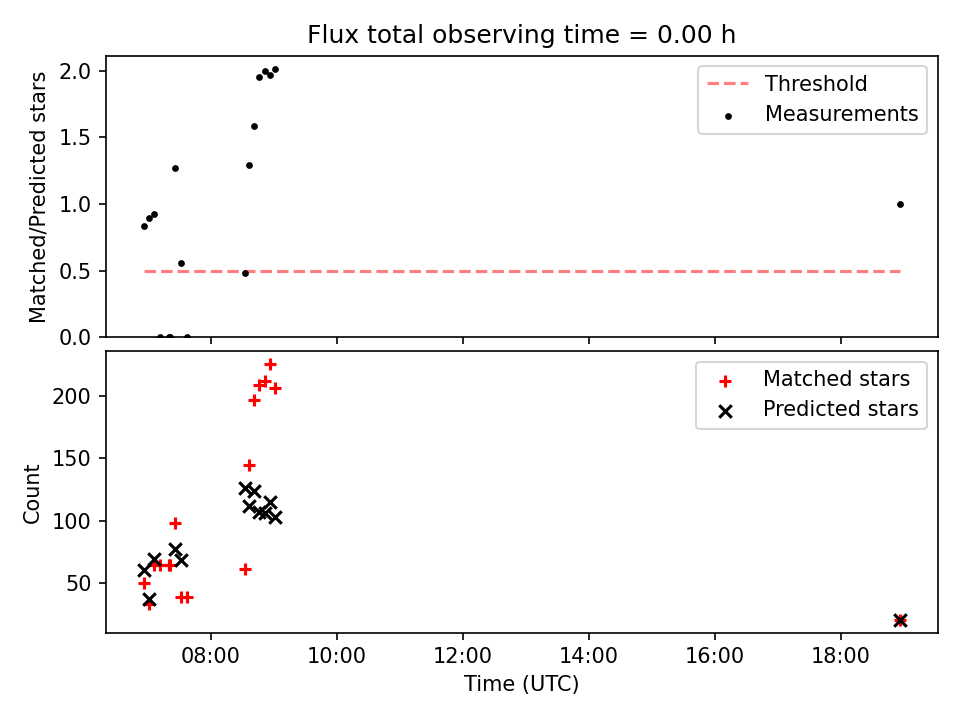 Flux total observing time = 0.00 h

Matched/Predicted stars

2.0
1.5
1.0
0.5
0.0

Threshold
Measurements

Count

200
150
100
50

Matched stars
Predicted stars

08:00
10:00
12:00
14:00
16:00
18:00

Time (UTC)